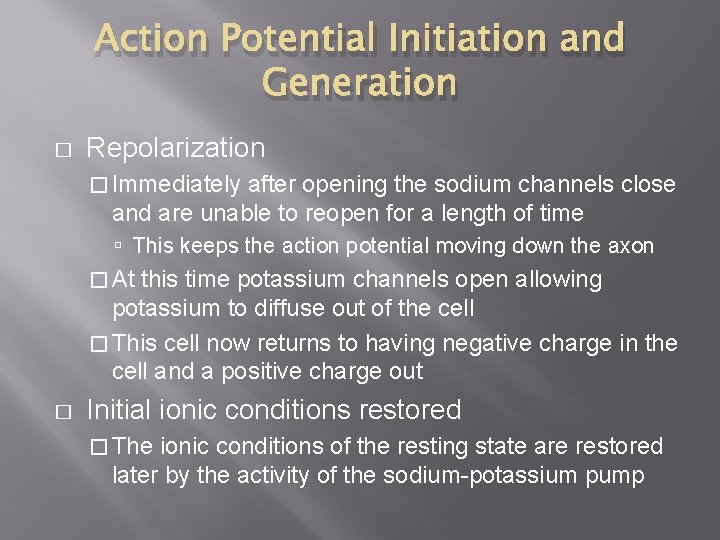 Action Potential Initiation and Generation

□ Repolarization

□ Immediately after opening the sodium channels close and are unable to reopen for a length of time

▫ This keeps the action potential moving down the axon

□ At this time potassium channels open allowing potassium to diffuse out of the cell

□ This cell now returns to having negative charge in the cell and a positive charge out

□ Initial ionic conditions restored

□ The ionic conditions of the resting state are restored later by the activity of the sodium-potassium pump